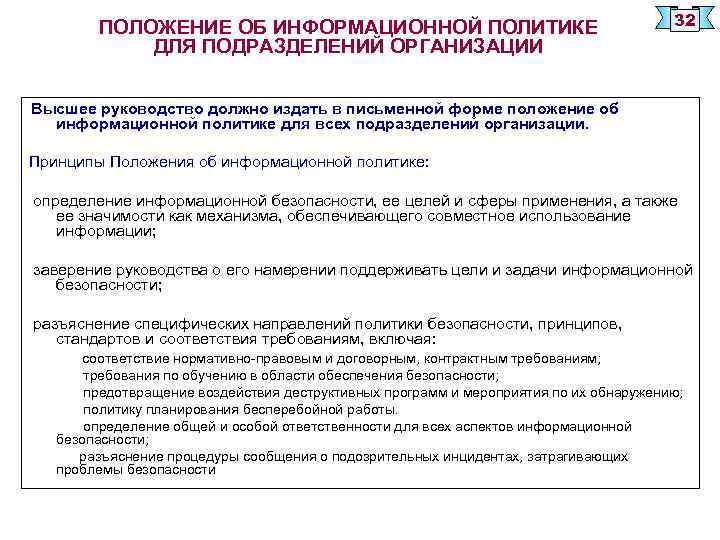 ПОЛОЖЕНИЕ ОБ ИНФОРМАЦИОННОЙ ПОЛИТИКЕ ДЛЯ ПОДРАЗДЕЛЕНИЙ ОРГАНИЗАЦИИ

32

Высшее руководство должно издать в письменной форме положение об информационной политике для всех подразделений организации.

Принципы Положения об информационной политике:

определение информационной безопасности, ее целей и сферы применения, а также ее значимости как механизма, обеспечивающего совместное использование информации;

заверение руководства о его намерении поддерживать цели и задачи информационной безопасности;

разъяснение специфических направлений политики безопасности, принципов, стандартов и соответствия требованиям, включая:

соответствие нормативно-правовым и договорным, контрактным требованиям;

требования по обучению в области обеспечения безопасности;

предотвращение воздействия деструктивных программ и мероприятия по их обнаружению;

политику планирования бесперебойной работы.

определение общей и особой ответственности для всех аспектов информационной безопасности;

разъяснение процедуры сообщения о подозрительных инцидентах, затрагивающих проблемы безопасности